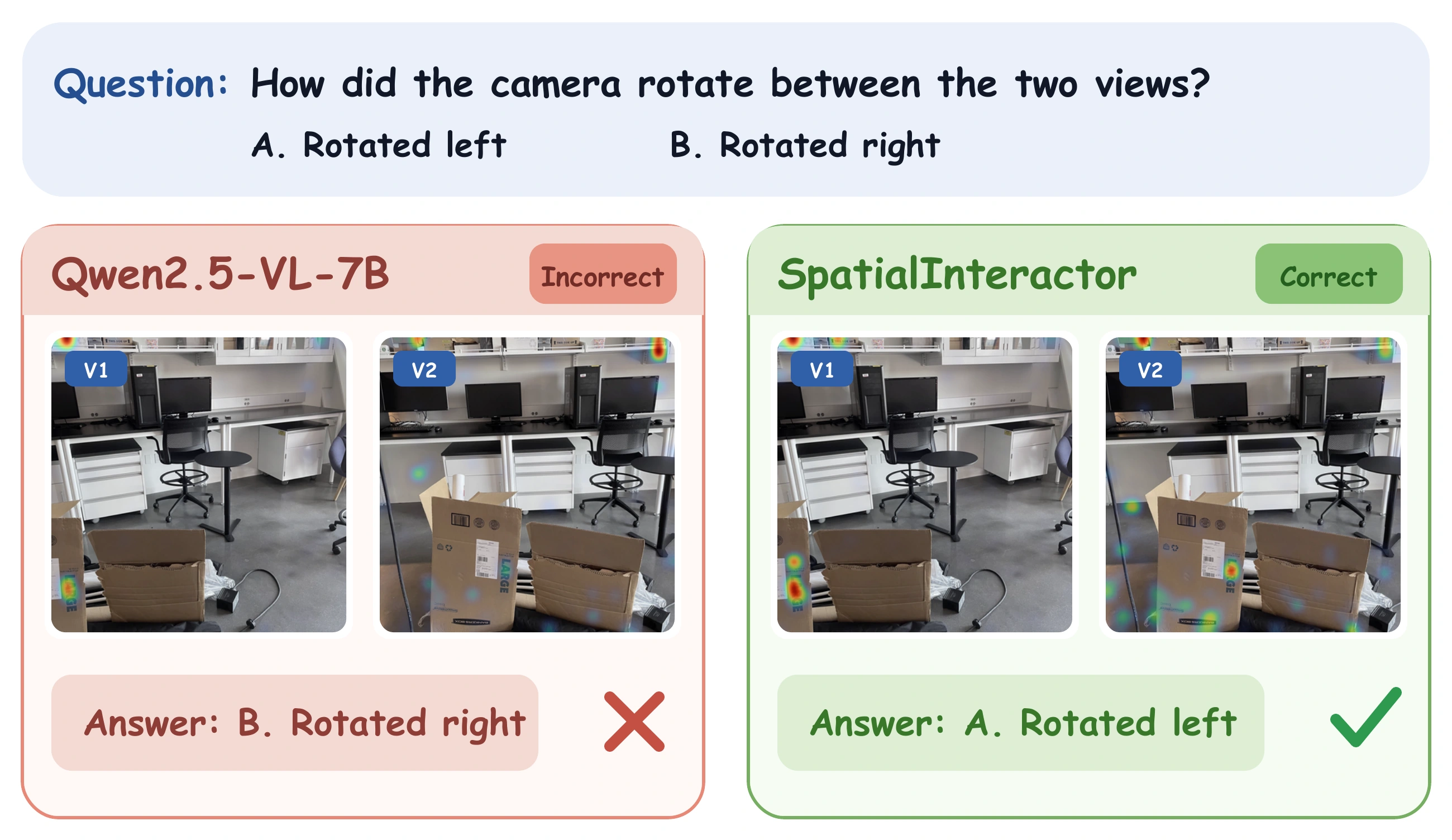 Question: How did the camera rotate between the two views?

A. Rotated left B. Rotated right

Qwen2.5-VL-7B

Incorrect

V1

V2

LARGE

Answer: B. Rotated right

SpatialInteractor

Correct

V1

V2

Answer: A. Rotated left